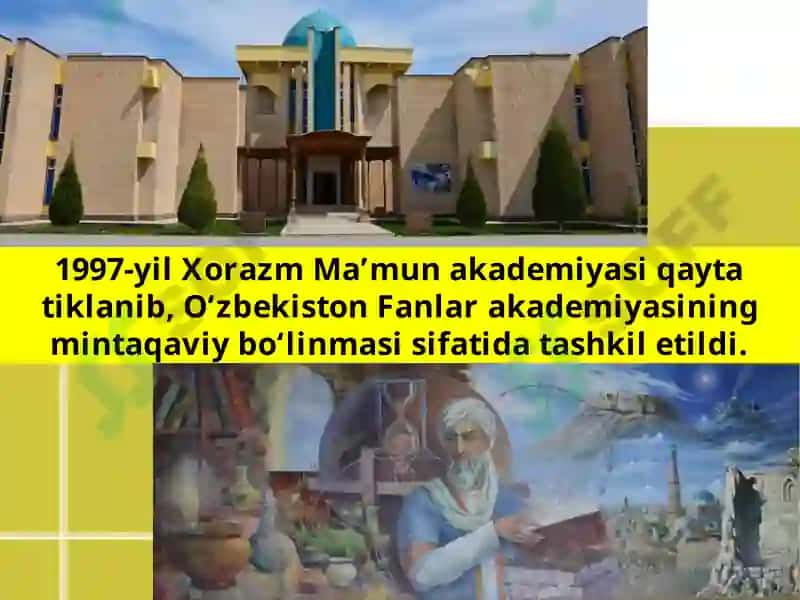 1997-yil Xorazm Ma’mun akademiyasi qayta tiklanib, O‘zbekiston Fanlar akademiyasining mintaqaviy bo‘linmasi sifatida tashkil etildi.